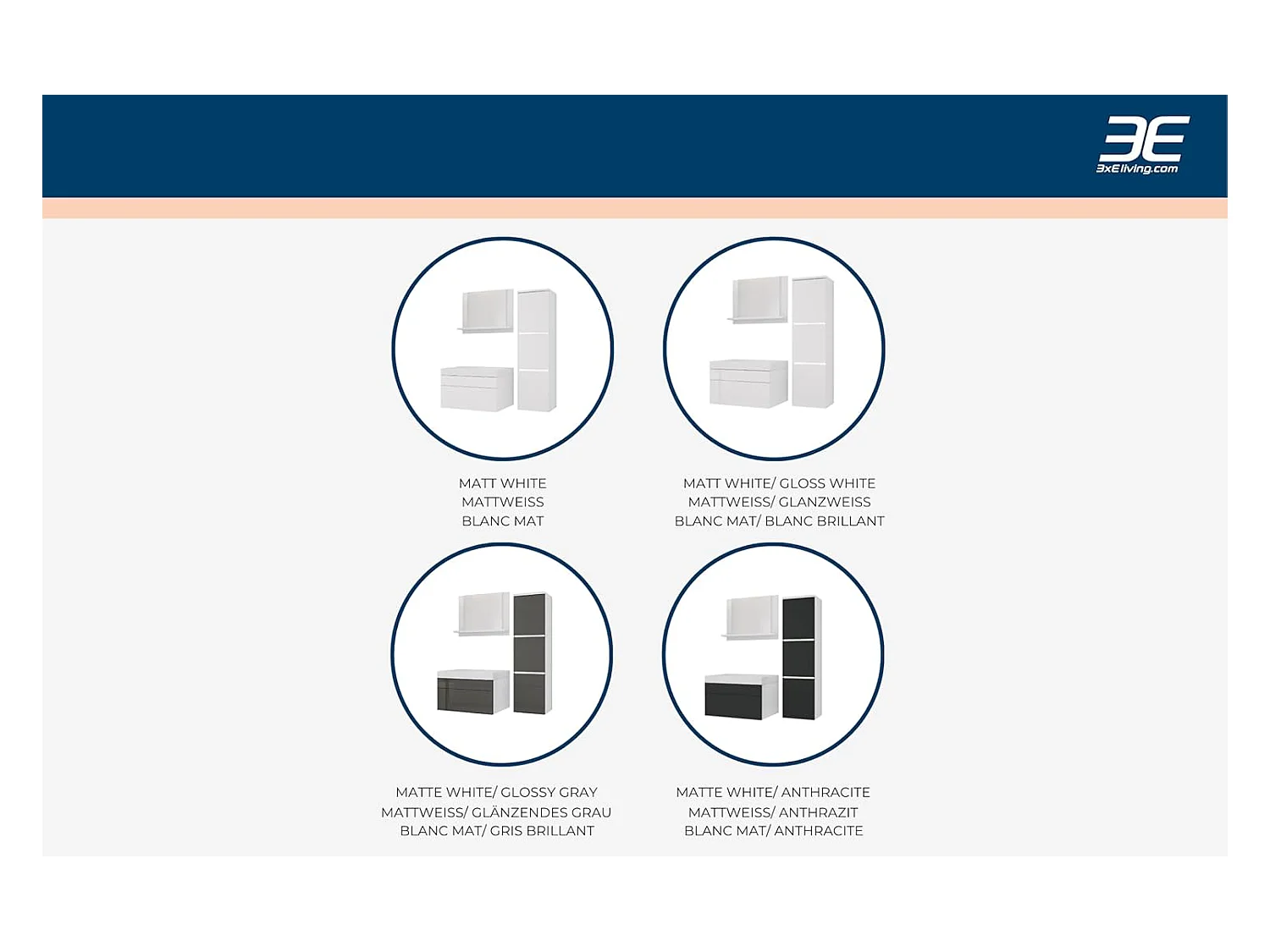 3E
3xEliving.com

MATT WHITE
MATTWEISS
BLANC MAT

MATT WHITE/ GLOSS WHITE
MATTWEISS/ GLANZWEISS
BLANC MAT/ BLANC BRILLANT

MATTE WHITE/ GLOSSY GRAY
MATTWEISS/ GLÄNZENDES GRAU
BLANC MAT/ GRIS BRILLANT

MATTE WHITE/ ANTHRACITE
MATTWEISS/ ANTHRAZIT
BLANC MAT/ ANTHRACITE